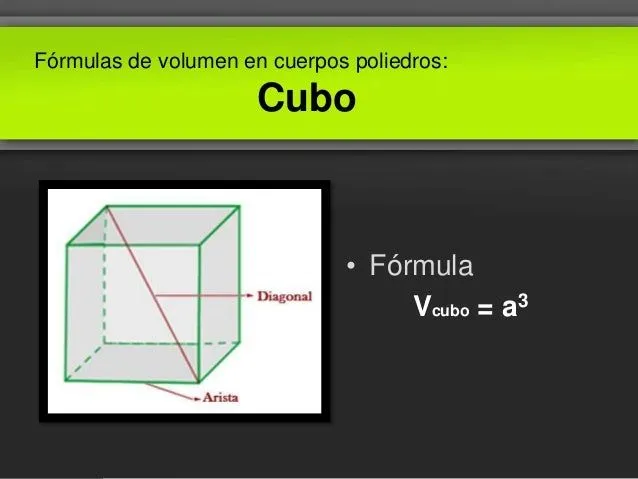 Fórmulas de volumen en cuerpos poliedros:
Cubo

Diagonal
Arista

• Fórmula
$V_{cubo} = a^3$